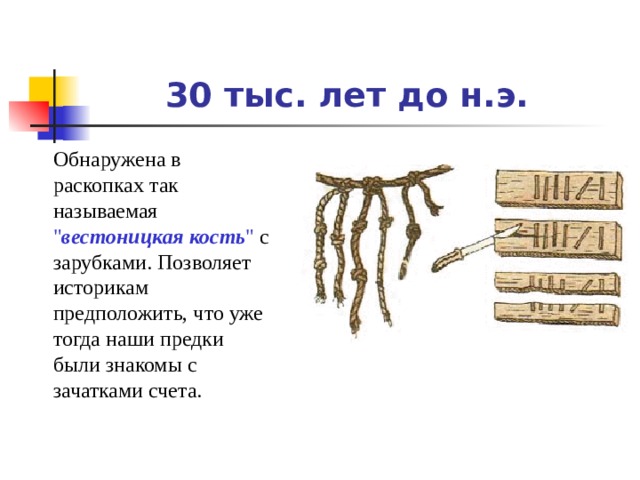 30 тыс. лет до н.э.

Обнаружена в раскопках так называемая "вестоницкая кость" с зарубками. Позволяет историкам предположить, что уже тогда наши предки были знакомы с зачатками счета.